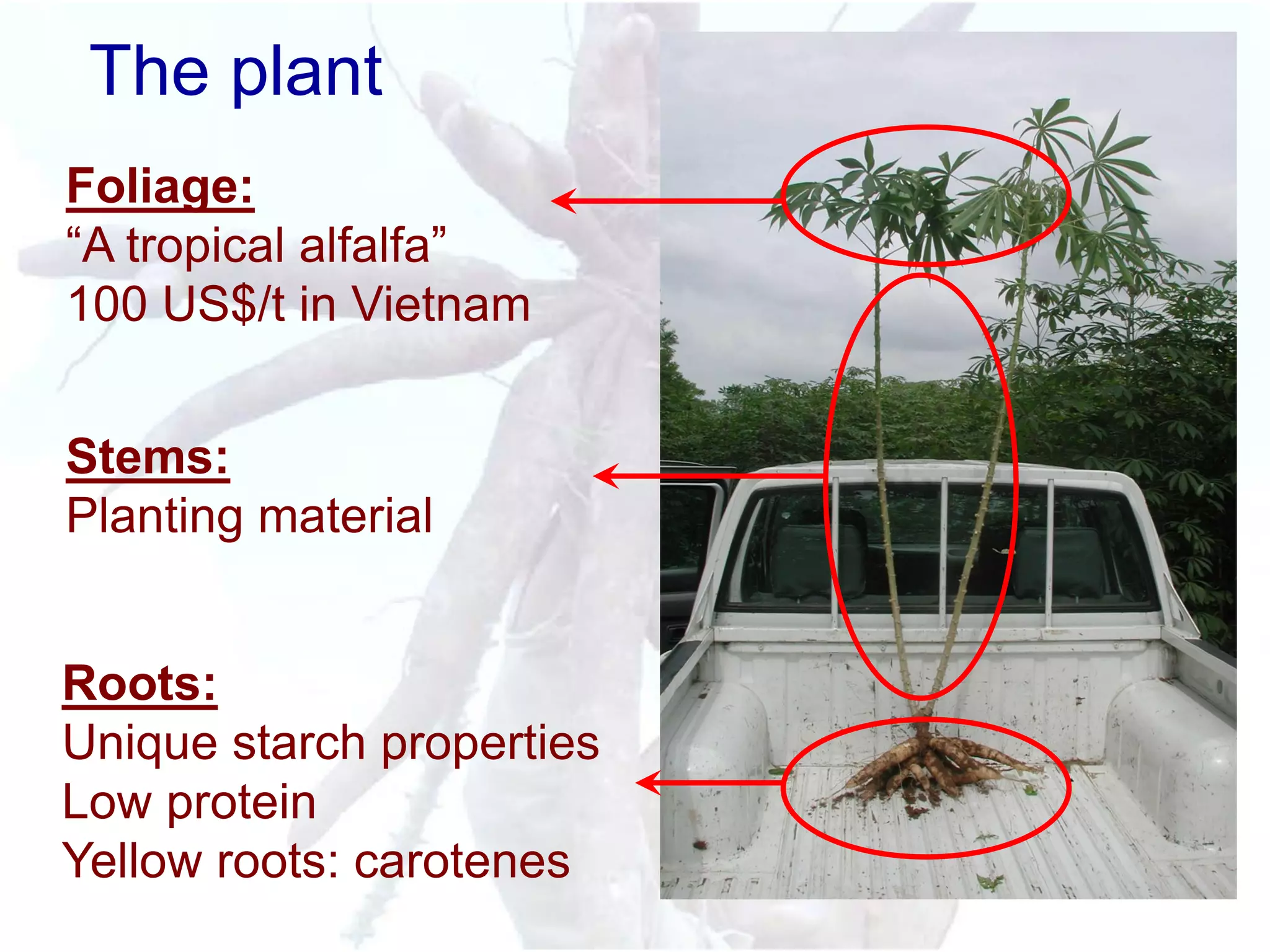 The plant

Foliage:
“A tropical alfalfa”
100 US$/t in Vietnam

Stems:
Planting material

Roots:
Unique starch properties
Low protein
Yellow roots: carotenes